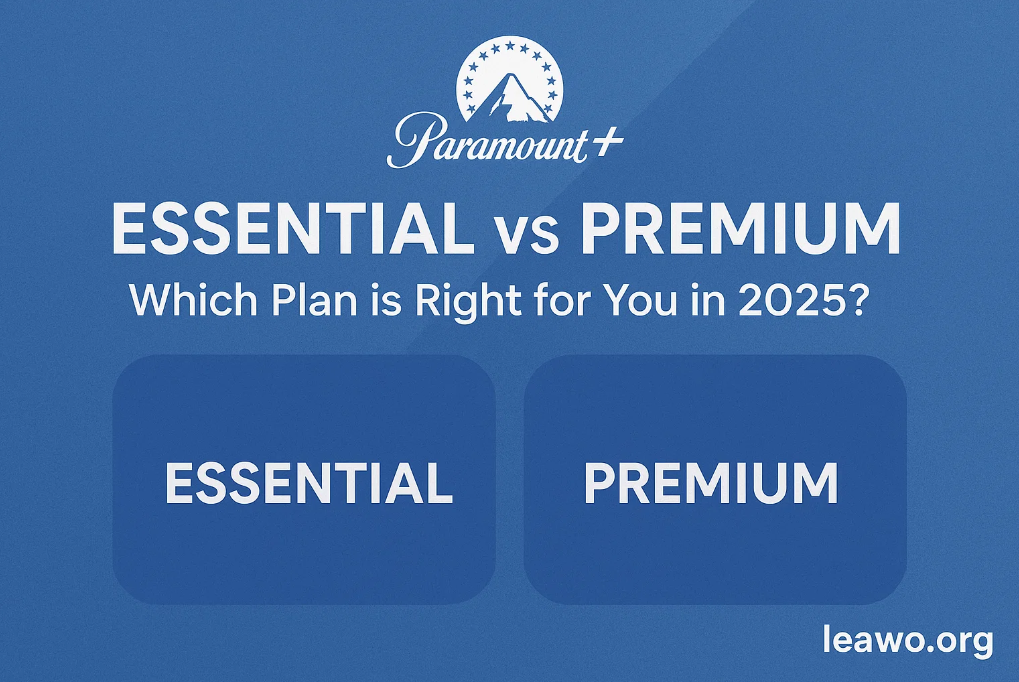 Paramount+

ESSENTIAL vs PREMIUM

Which Plan is Right for You in 2025?

ESSENTIAL

PREMIUM

leawo.org